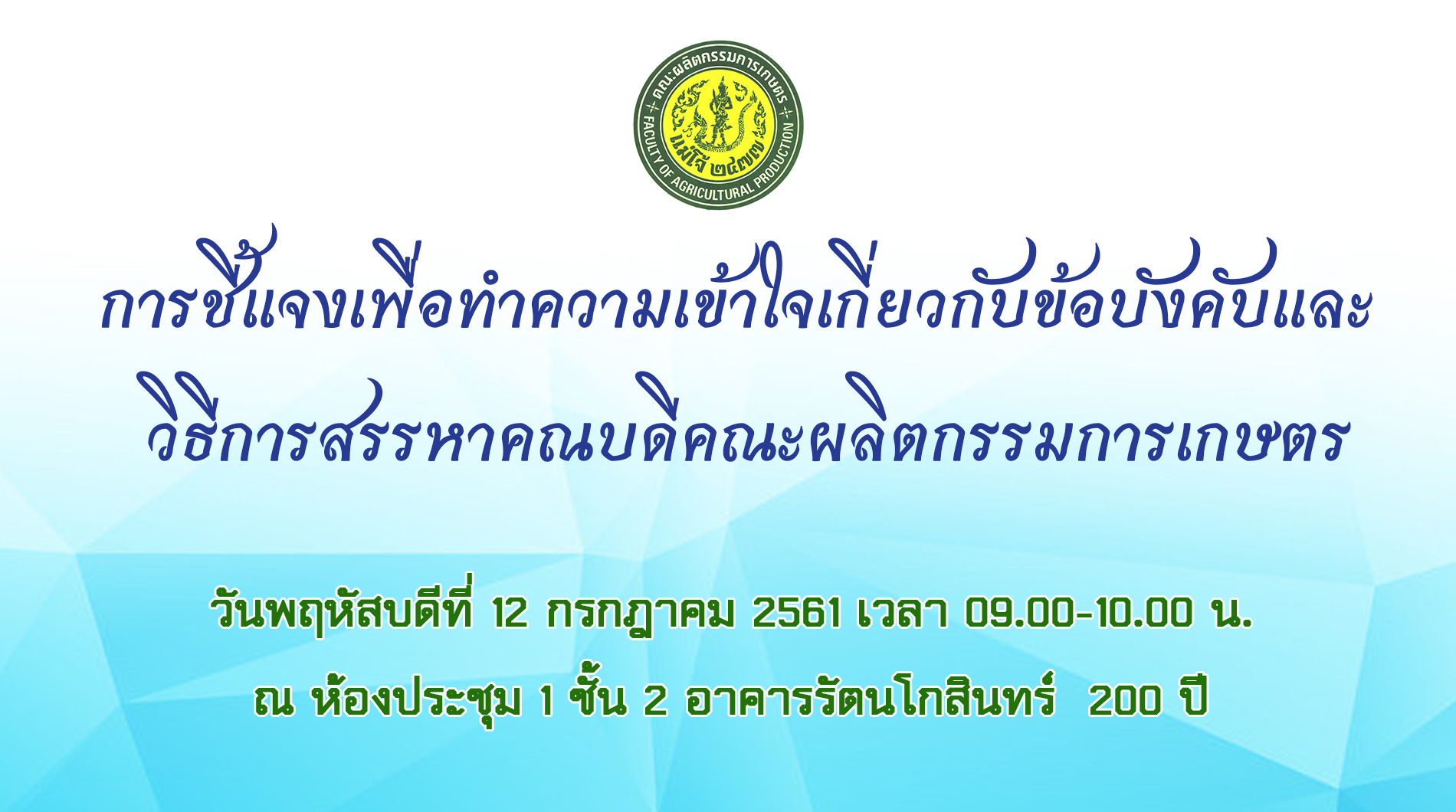 คณะผลิตกรรมการเกษตร
FACULTY OF AGRICULTURAL PRODUCTION
แม่โจ้ ๒๔๗๗

การชี้แจงเพื่อทำความเข้าใจเกี่ยวกับข้อบังคับและวิธีการสรรหาคณบดีคณะผลิตกรรมการเกษตร

วันพฤหัสบดีที่ 12 กรกฎาคม 2561 เวลา 09.00-10.00 น.

ณ ห้องประชุม 1 ชั้น 2 อาคารรัตนโกสินทร์ 200 ปี